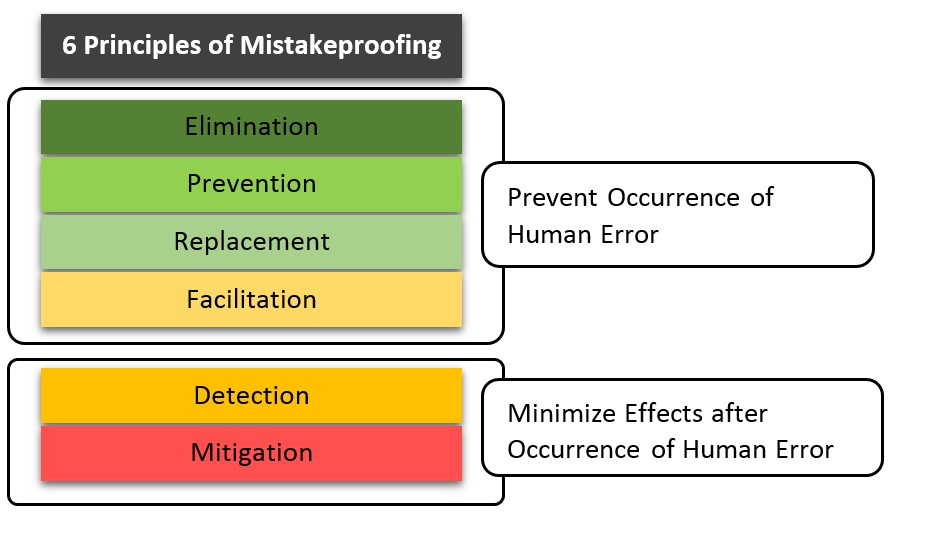 6 Principles of Mistakeproofing

Elimination
Prevention
Replacement
Facilitation

Prevent Occurrence of Human Error

Detection
Mitigation

Minimize Effects after Occurrence of Human Error